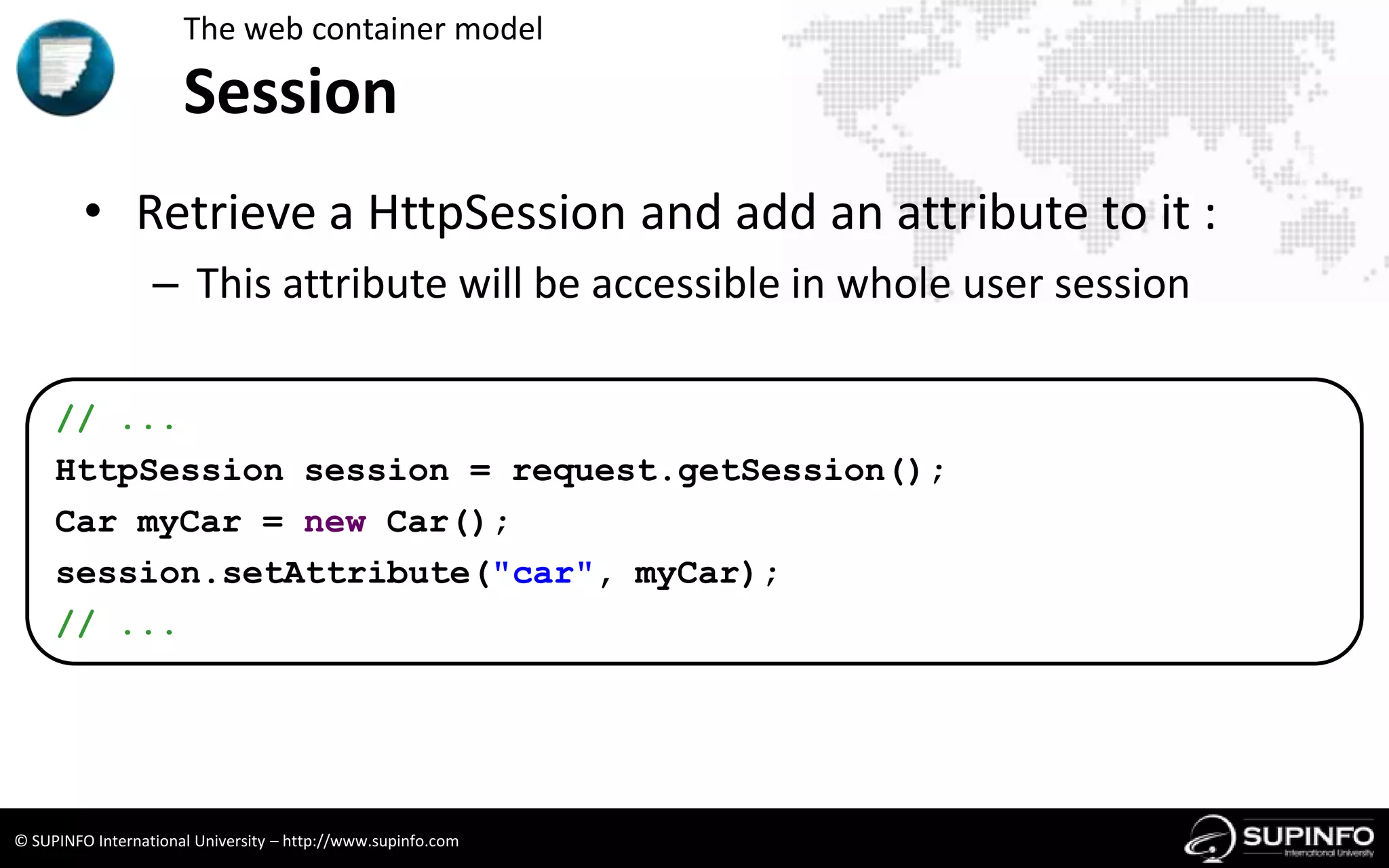 The web container model
Session

• Retrieve a HttpSession and add an attribute to it :
– This attribute will be accessible in whole user session

// ...
HttpSession session = request.getSession();
Car myCar = new Car();
session.setAttribute("car", myCar);
// ...

© SUPINFO International University – http://www.supinfo.com

SUPINFO International University